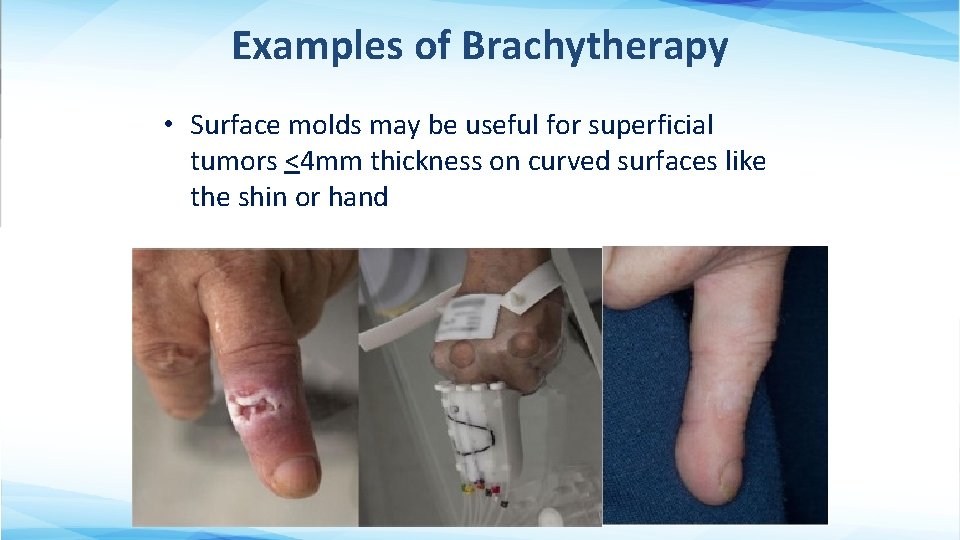 Examples of Brachytherapy

• Surface molds may be useful for superficial tumors $\leq$4mm thickness on curved surfaces like the shin or hand